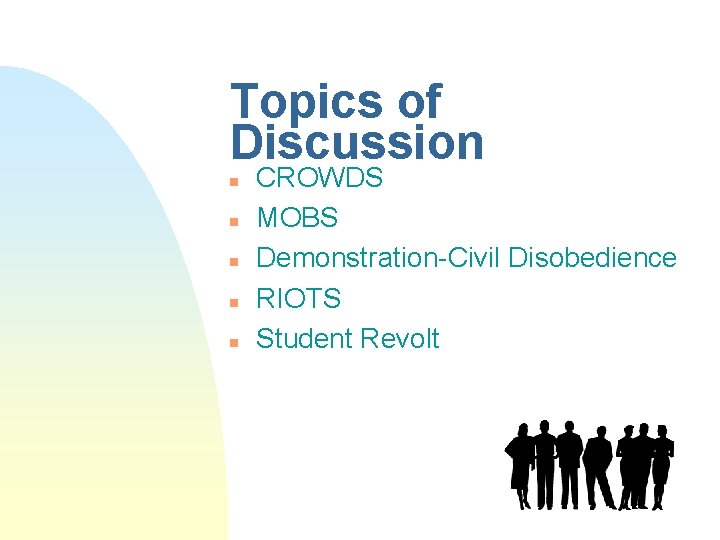 Topics of Discussion

- CROWDS
- MOBS
- Demonstration-Civil Disobedience
- RIOTS
- Student Revolt